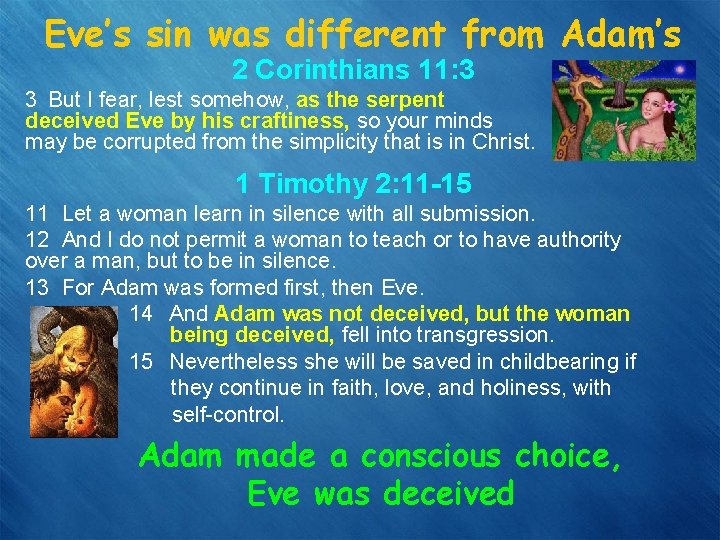 Eve's sin was different from Adam's

2 Corinthians 11:3

3 But I fear, lest somehow, as the serpent deceived Eve by his craftiness, so your minds may be corrupted from the simplicity that is in Christ.

1 Timothy 2:11-15

11 Let a woman learn in silence with all submission.

12 And I do not permit a woman to teach or to have authority over a man, but to be in silence.

13 For Adam was formed first, then Eve.

14 And Adam was not deceived, but the woman being deceived, fell into transgression.

15 Nevertheless she will be saved in childbearing if they continue in faith, love, and holiness, with self-control.

Adam made a conscious choice, Eve was deceived